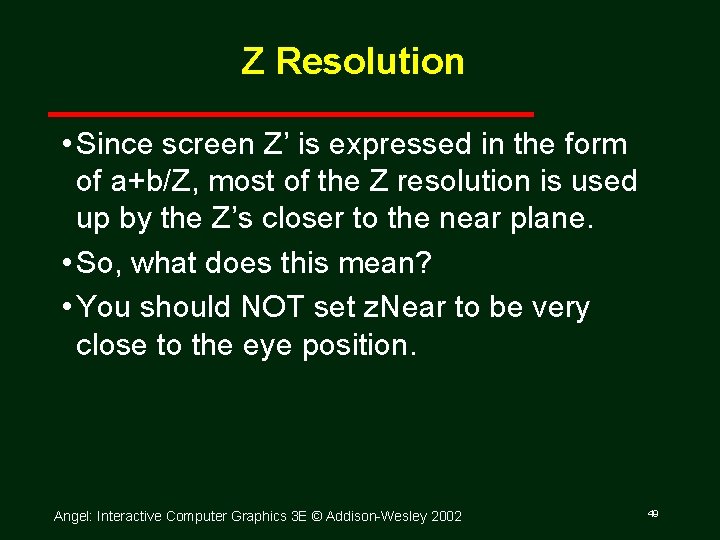 Z Resolution

• Since screen Z’ is expressed in the form of a+b/Z, most of the Z resolution is used up by the Z’s closer to the near plane.

• So, what does this mean?

• You should NOT set zNear to be very close to the eye position.

Angel: Interactive Computer Graphics 3E © Addison-Wesley 2002

49